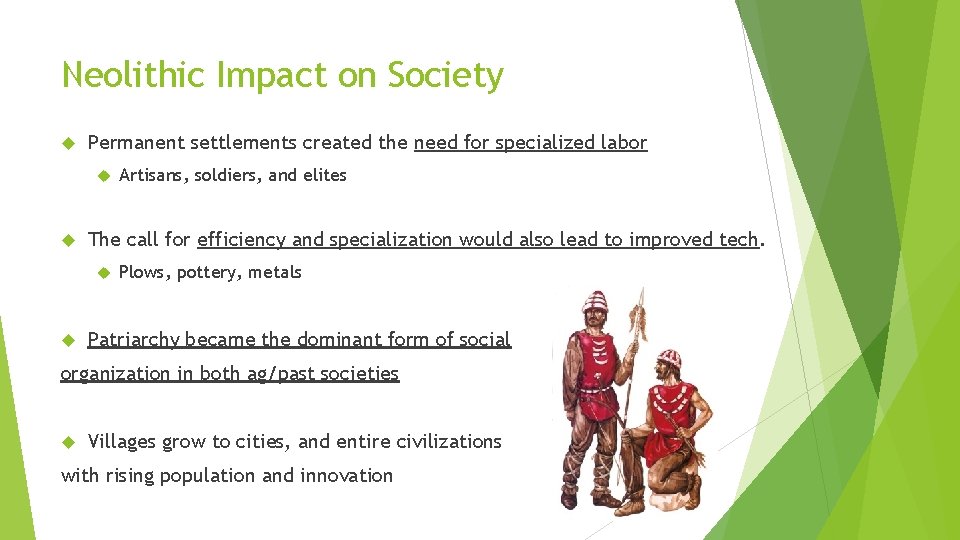 Neolithic Impact on Society

Permanent settlements created the need for specialized labor

Artisans, soldiers, and elites

The call for efficiency and specialization would also lead to improved tech.

Plows, pottery, metals

Patriarchy became the dominant form of social organization in both ag/past societies

Villages grow to cities, and entire civilizations with rising population and innovation